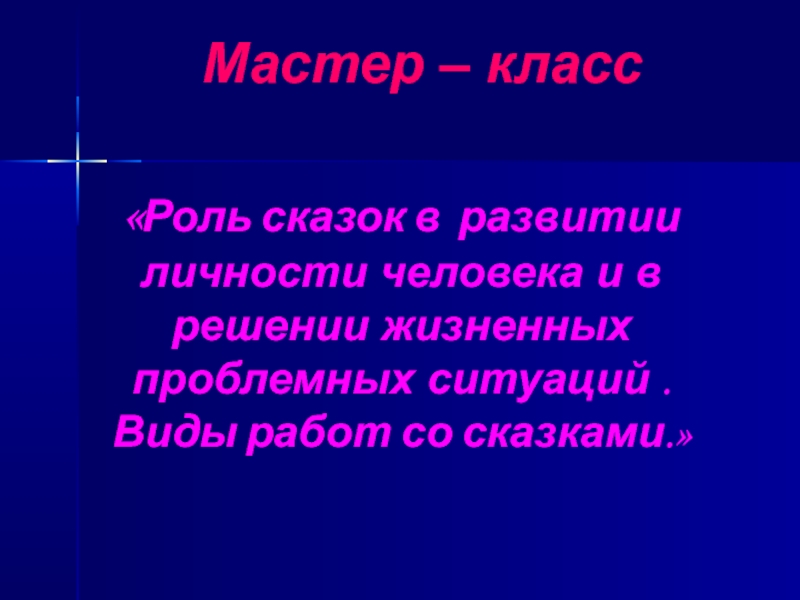 Мастер – класс

«Роль сказок в развитии личности человека и в решении жизненных проблемных ситуаций . Виды работ со сказками.»